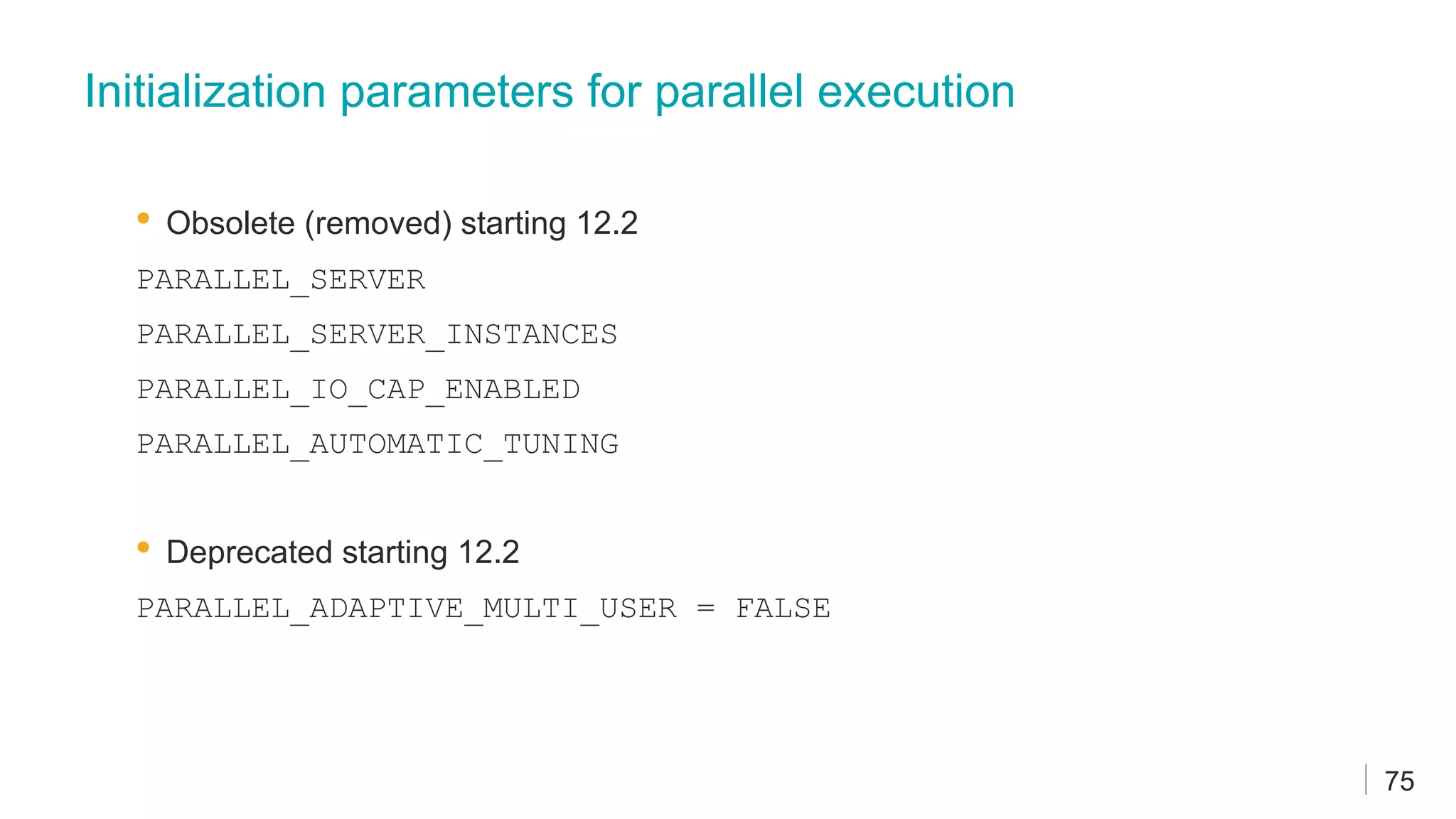 Initialization parameters for parallel execution

• Obsolete (removed) starting 12.2

PARALLEL_SERVER

PARALLEL_SERVER_INSTANCES

PARALLEL_IO_CAP_ENABLED

PARALLEL_AUTOMATIC_TUNING

• Deprecated starting 12.2

PARALLEL_ADAPTIVE_MULTI_USER = FALSE

75